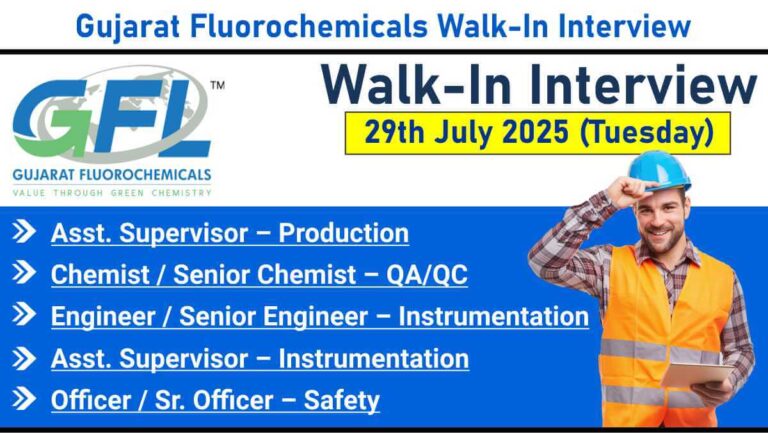 Gujarat Fluorochemicals Walk-In Interview

GFL™
GUJARAT FLUOROCHEMICALS
VALUE THROUGH GREEN CHEMISTRY

Walk-In Interview

29th July 2025 (Tuesday)

Asst. Supervisor – Production

Chemist / Senior Chemist – QA/QC

Engineer / Senior Engineer – Instrumentation

Asst. Supervisor – Instrumentation

Officer / Sr. Officer – Safety